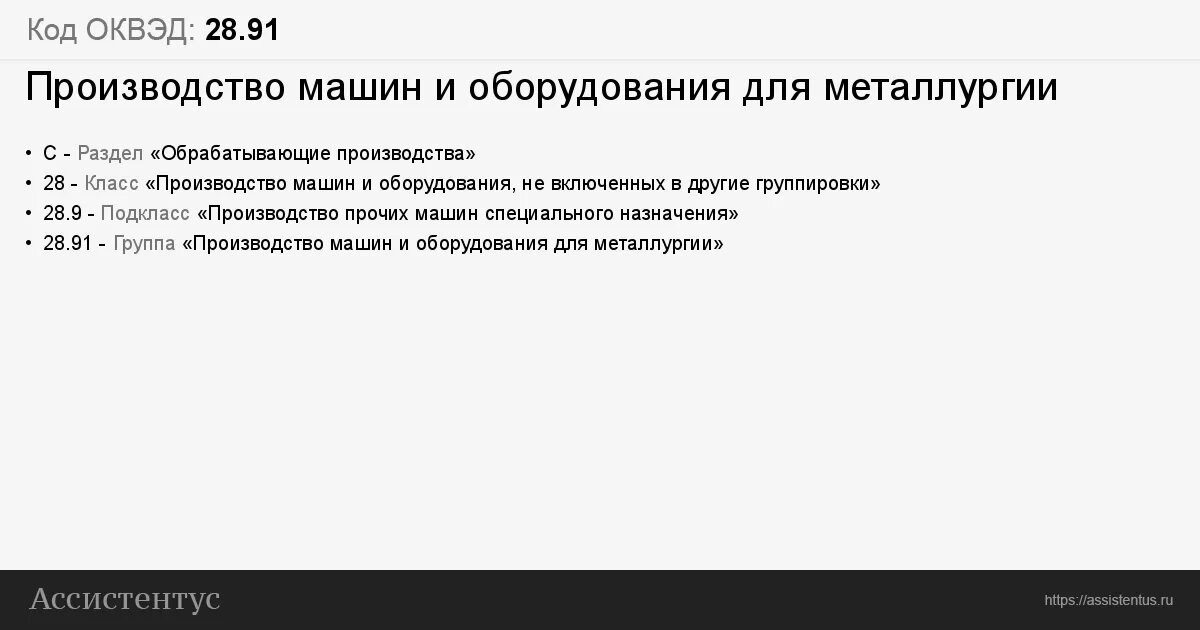 Код ОКВЭД: 28.91

Производство машин и оборудования для металлургии

• C - Раздел «Обрабатывающие производства»
• 28 - Класс «Производство машин и оборудования, не включенных в другие группировки»
• 28.9 - Подкласс «Производство прочих машин специального назначения»
• 28.91 - Группа «Производство машин и оборудования для металлургии»

Ассистентус

https://assistentus.ru